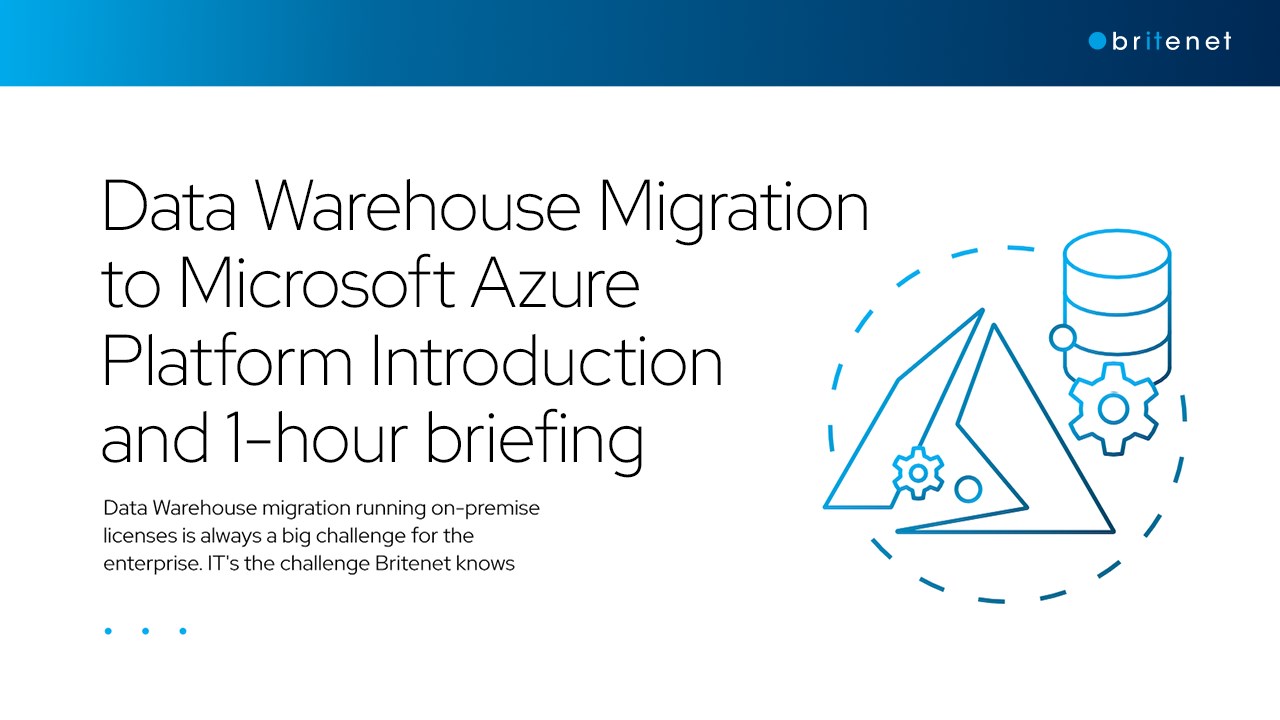 britenet

Data Warehouse Migration to Microsoft Azure Platform Introduction and 1-hour briefing

Data Warehouse migration running on-premise licenses is always a big challenge for the enterprise. IT's the challenge Britenet knows